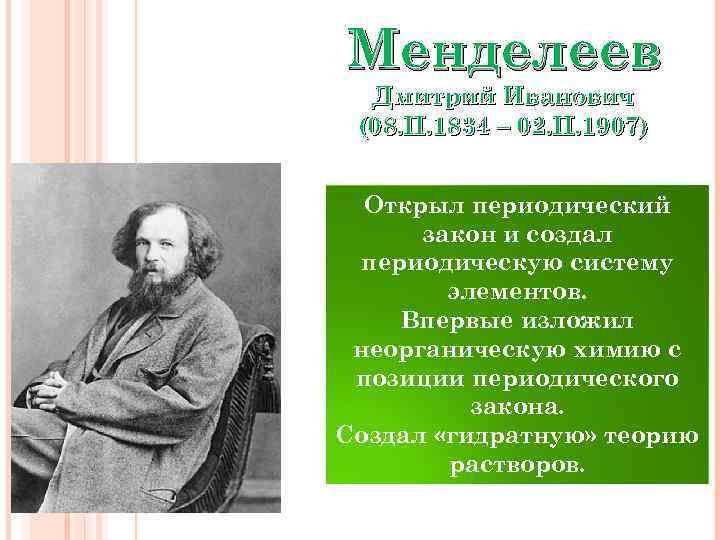 Менделеев
Дмитрий Иванович
(08.II.1834 – 02.II.1907)

Открыл периодический закон и создал периодическую систему элементов.
Впервые изложил неорганическую химию с позиции периодического закона.
Создал «гидратную» теорию растворов.